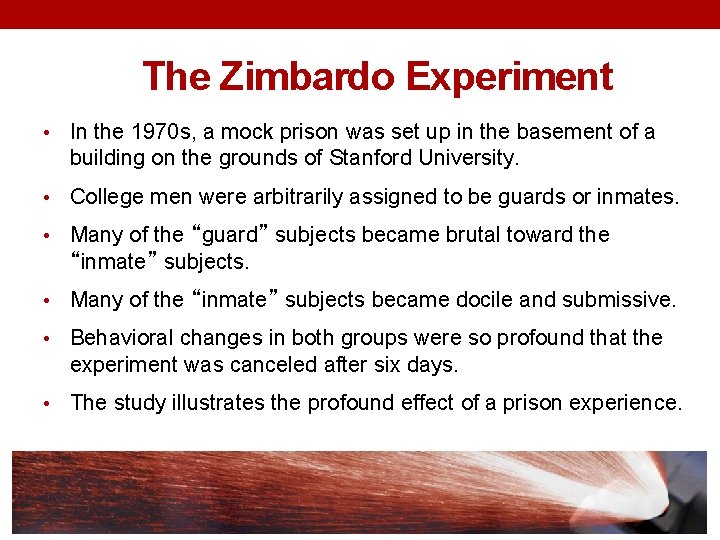 The Zimbardo Experiment

• In the 1970s, a mock prison was set up in the basement of a building on the grounds of Stanford University.

• College men were arbitrarily assigned to be guards or inmates.

• Many of the “guard” subjects became brutal toward the “inmate” subjects.

• Many of the “inmate” subjects became docile and submissive.

• Behavioral changes in both groups were so profound that the experiment was canceled after six days.

• The study illustrates the profound effect of a prison experience.